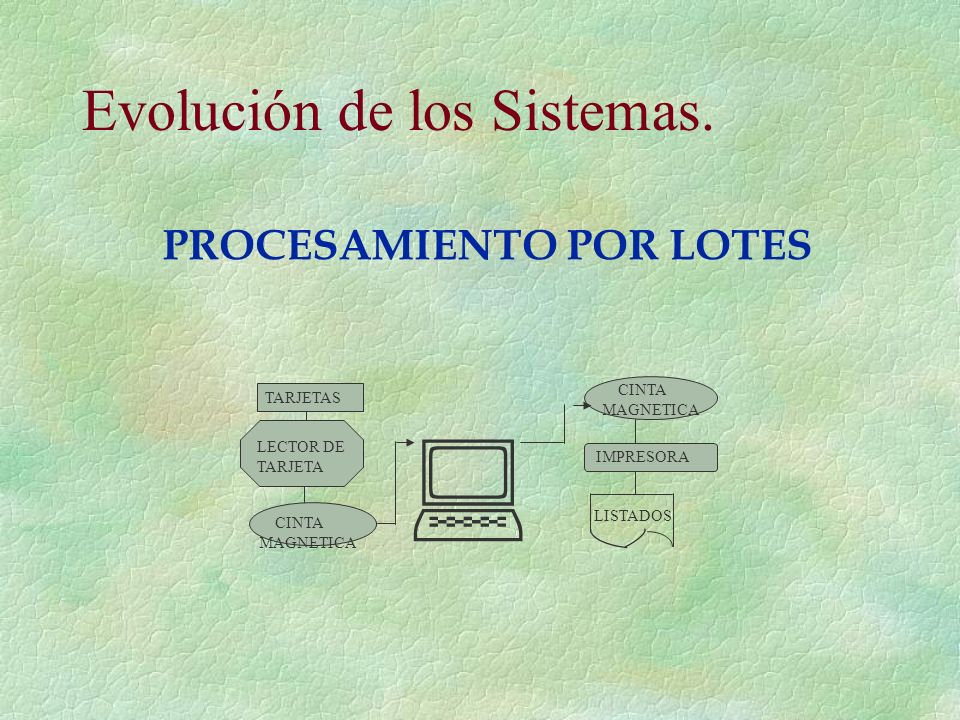 Evolución de los Sistemas.

PROCESAMIENTO POR LOTES

TARJETAS

LECTOR DE TARJETA

CINTA MAGNETICA

CINTA MAGNETICA

IMPRESORA

LISTADOS